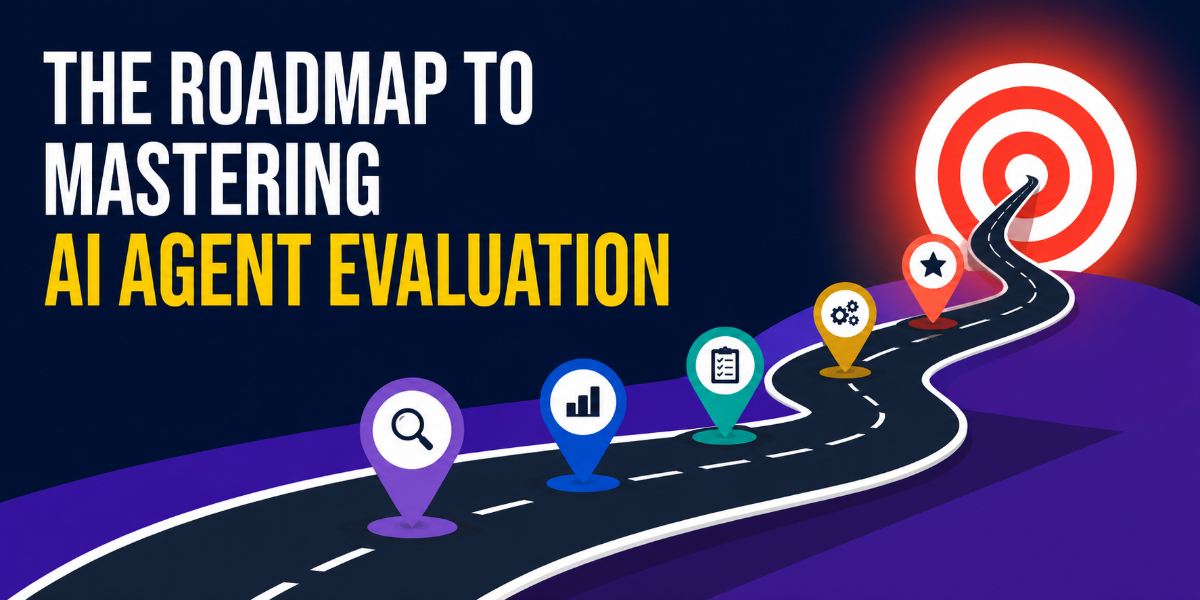 THE ROADMAP TO MASTERING AI AGENT EVALUATION